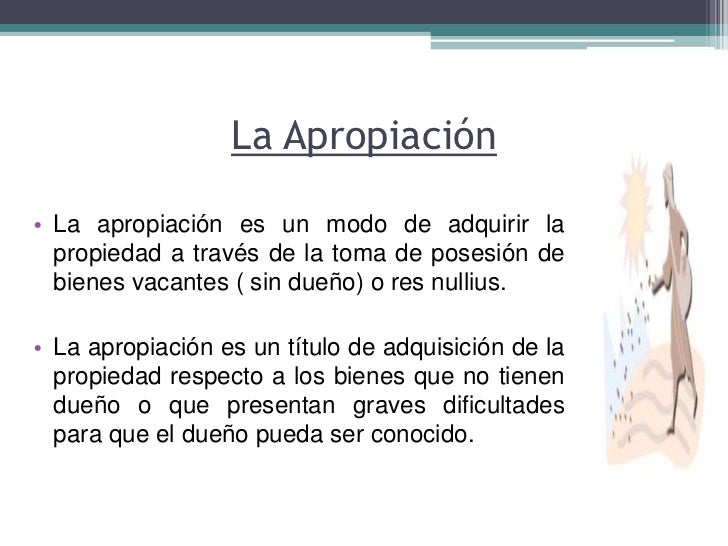 La Apropiación

• La apropiación es un modo de adquirir la propiedad a través de la toma de posesión de bienes vacantes ( sin dueño) o res nullius.

• La apropiación es un título de adquisición de la propiedad respecto a los bienes que no tienen dueño o que presentan graves dificultades para que el dueño pueda ser conocido.